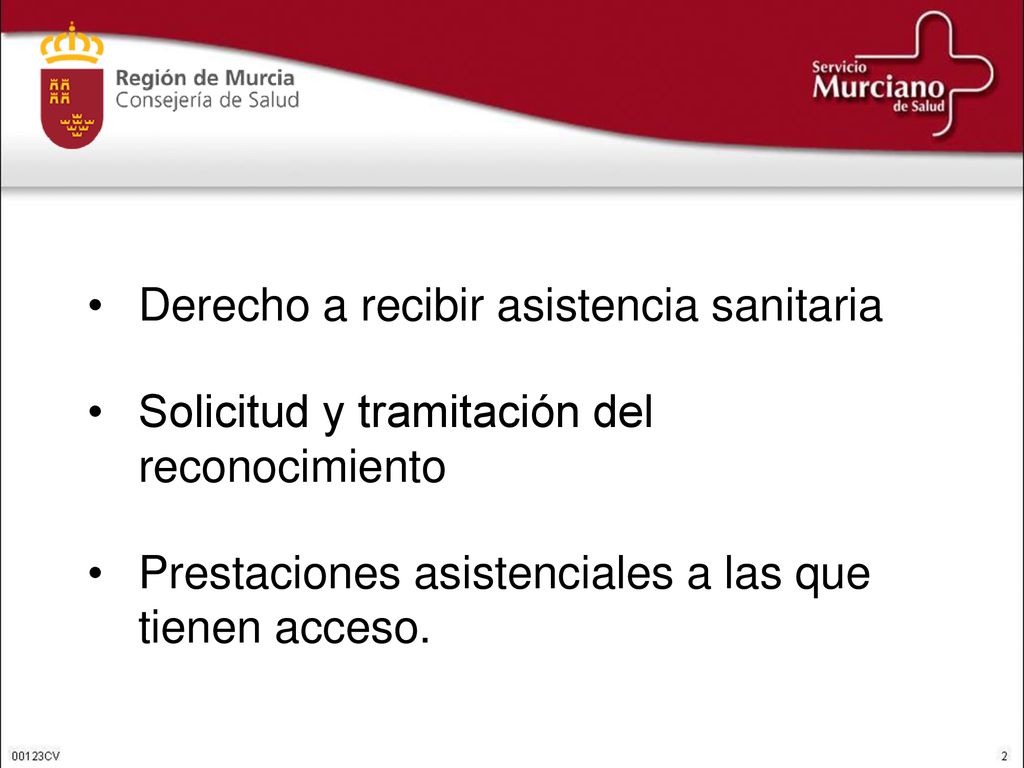 Región de Murcia
Consejería de Salud

Servicio
Murciano
de Salud

• Derecho a recibir asistencia sanitaria

• Solicitud y tramitación del reconocimiento

• Prestaciones asistenciales a las que tienen acceso.

00123CV

2